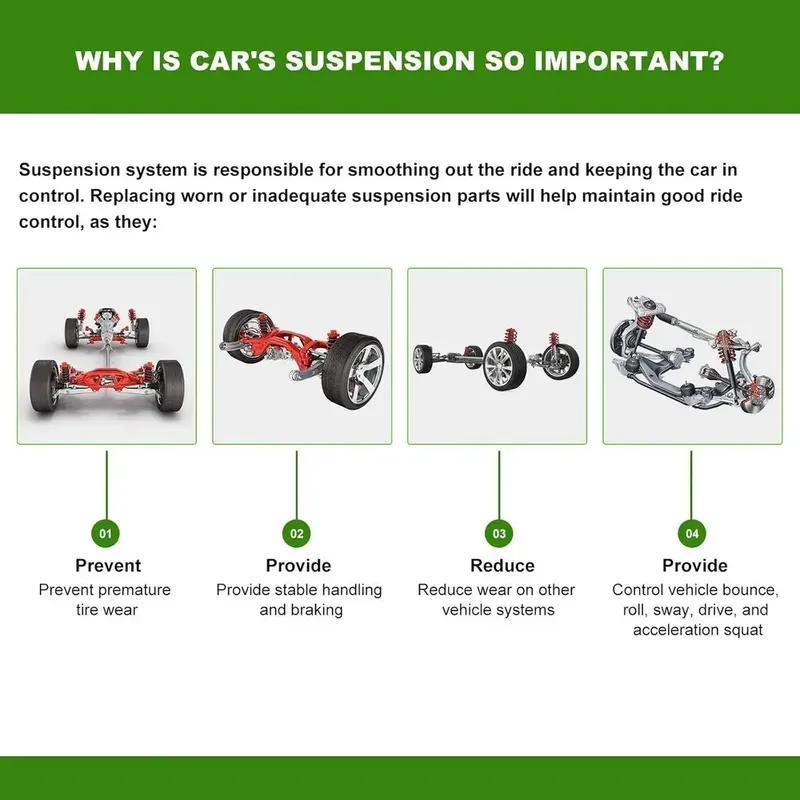 WHY IS CAR'S SUSPENSION SO IMPORTANT?

Suspension system is responsible for smoothing out the ride and keeping the car in control. Replacing worn or inadequate suspension parts will help maintain good ride control, as they:

01
Prevent
Prevent premature tire wear

02
Provide
Provide stable handling and braking

03
Reduce
Reduce wear on other vehicle systems

04
Provide
Control vehicle bounce, roll, sway, drive, and acceleration squat